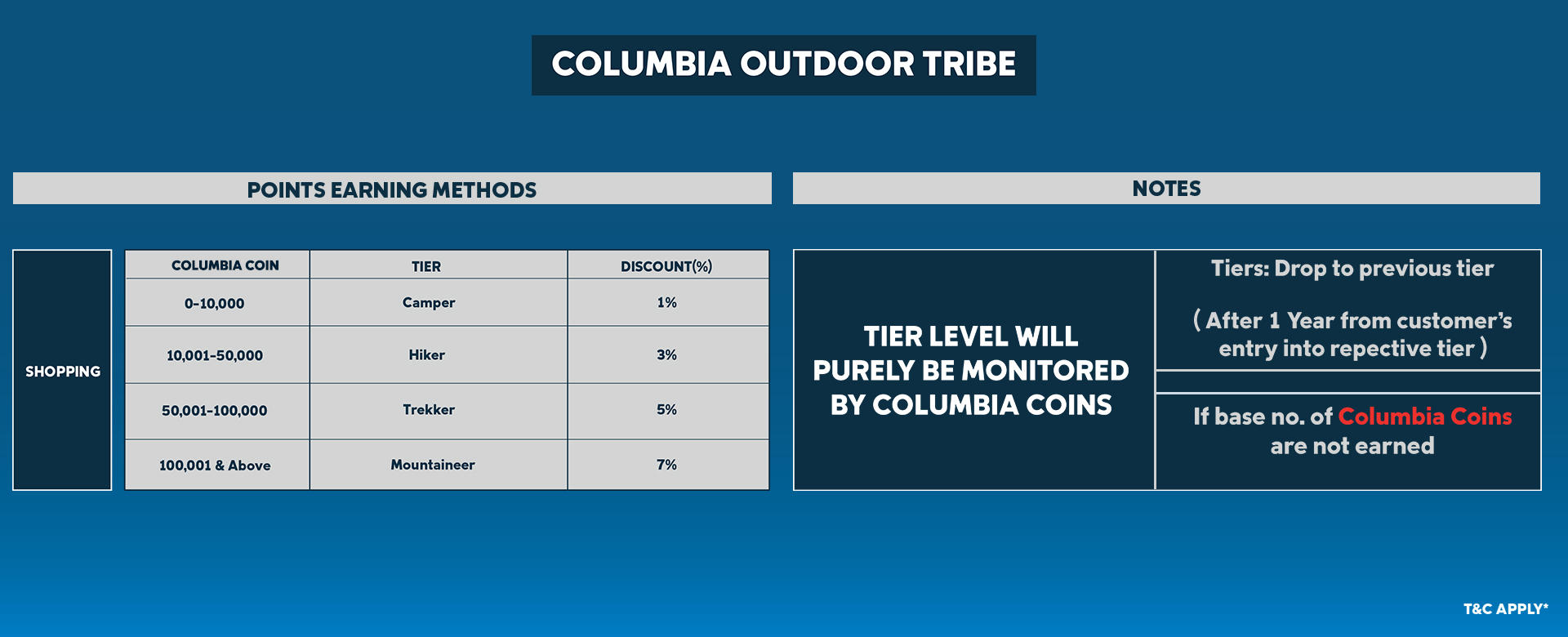 COLUMBIA OUTDOOR TRIBE

POINTS EARNING METHODS

SHOPPING

| COLUMBIA COIN | TIER | DISCOUNT(%) |
|---|---|---|
| 0-10,000 | Camper | 1% |
| 10,001-50,000 | Hiker | 3% |
| 50,001-100,000 | Trekker | 5% |
| 100,001 & Above | Mountaineer | 7% |

NOTES

TIER LEVEL WILL PURELY BE MONITORED BY COLUMBIA COINS

Tiers: Drop to previous tier

( After 1 Year from customer's entry into repective tier )

If base no. of Columbia Coins are not earned

T&C APPLY*